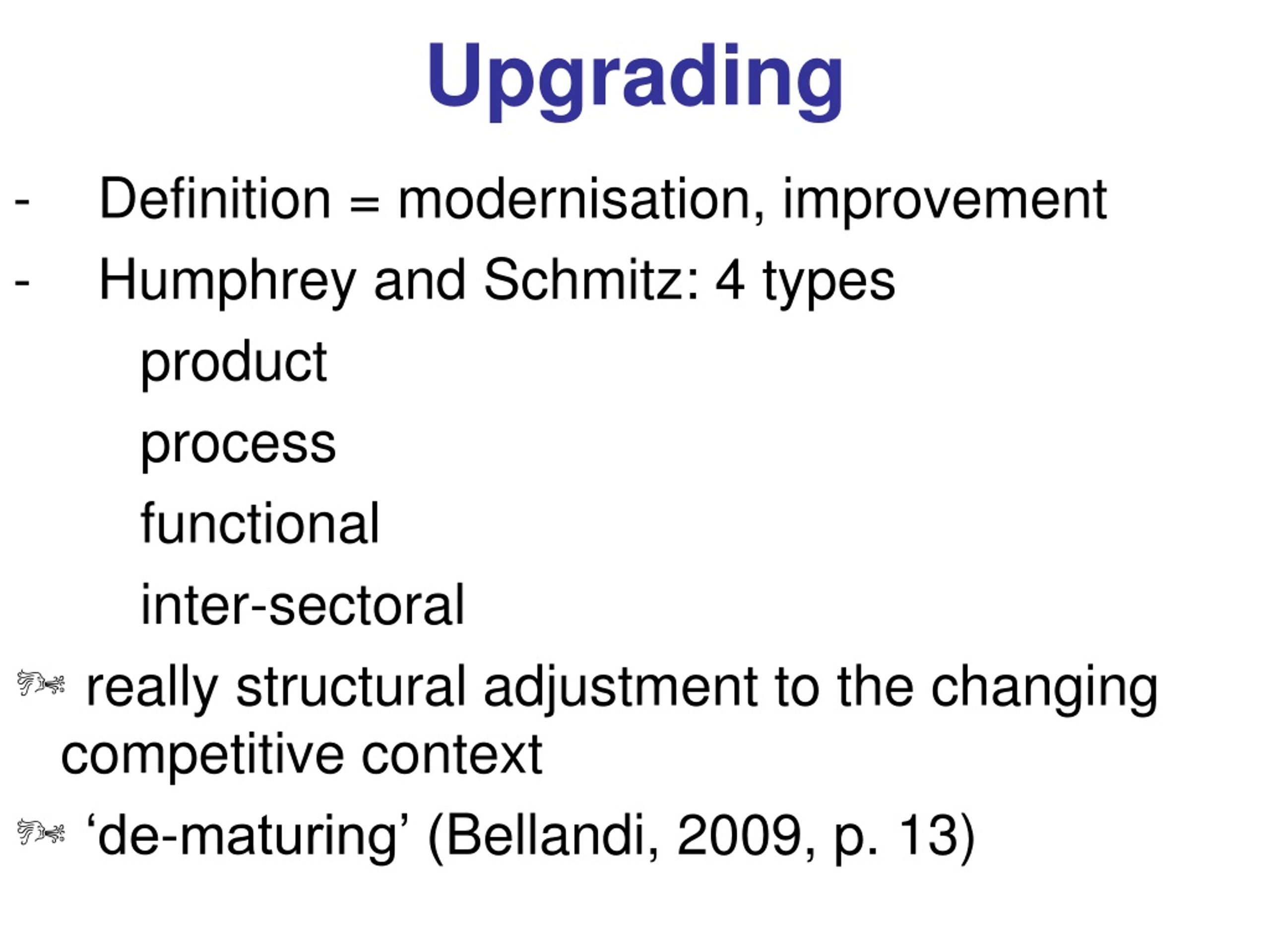 Upgrading

- Definition = modernisation, improvement
- Humphrey and Schmitz: 4 types

product

process

functional

inter-sectoral

really structural adjustment to the changing competitive context

‘de-maturing’ (Bellandi, 2009, p. 13)